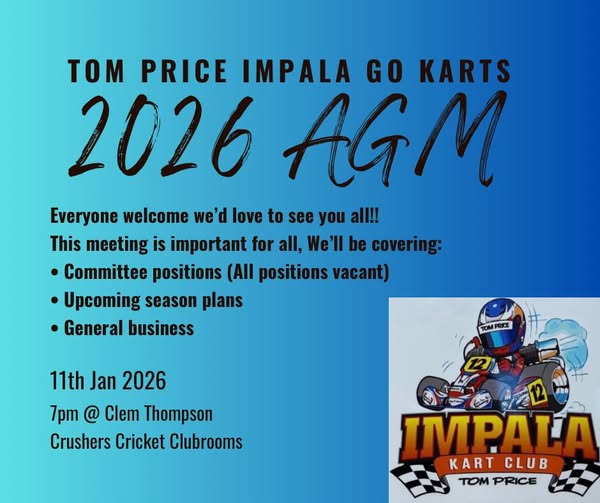 TOM PRICE IMPALA GO KARTS

2026 AGM

Everyone welcome we'd love to see you all!!
This meeting is important for all, We'll be covering:
• Committee positions (All positions vacant)
• Upcoming season plans
• General business

11th Jan 2026
7pm @ Clem Thompson
Crushers Cricket Clubrooms

TOM PRICE
12
12
IMPALA
KART CLUB
TOM PRICE